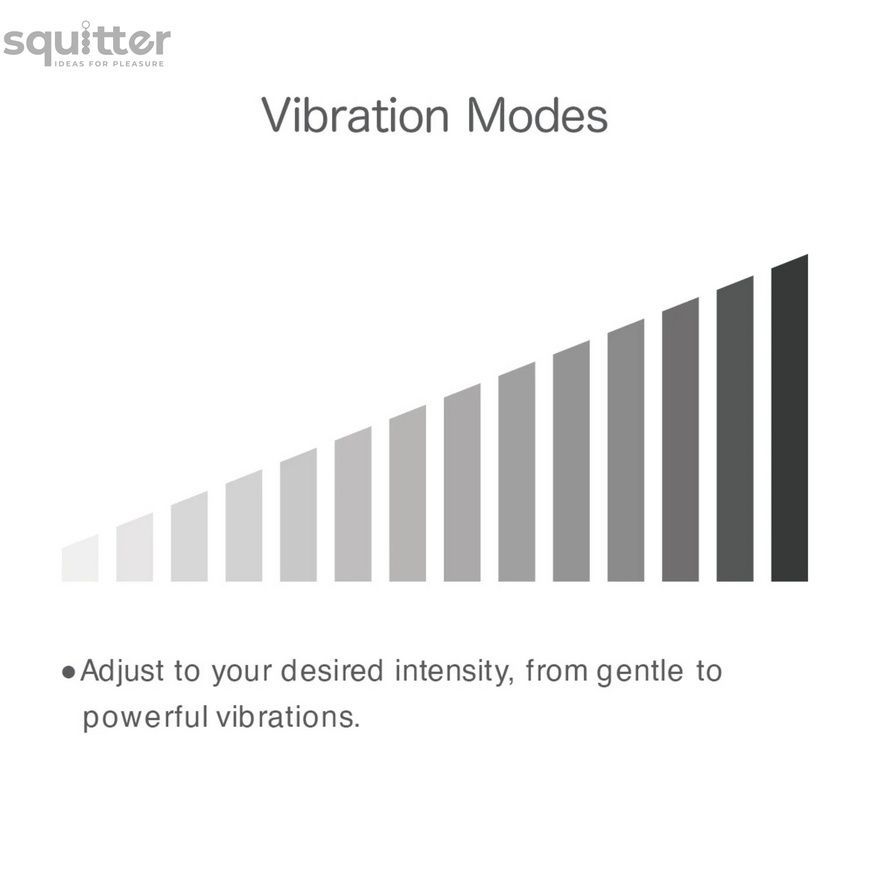 squitter
IDEAS FOR PLEASURE

Vibration Modes

● Adjust to your desired intensity, from gentle to powerful vibrations.